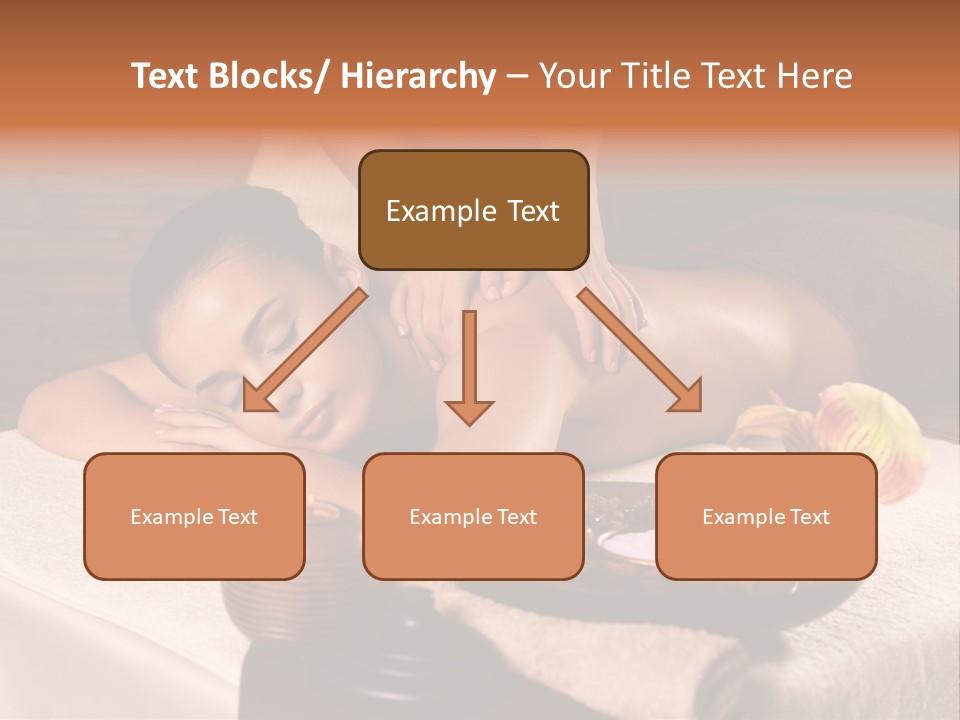 Text Blocks/ Hierarchy – Your Title Text Here

Example Text

Example Text

Example Text

Example Text